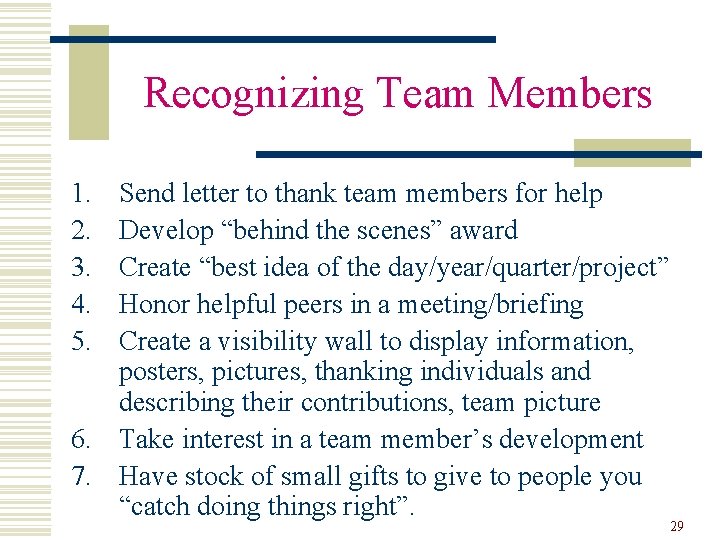 Recognizing Team Members

1. Send letter to thank team members for help
2. Develop “behind the scenes” award
3. Create “best idea of the day/year/quarter/project”
4. Honor helpful peers in a meeting/briefing
5. Create a visibility wall to display information, posters, pictures, thanking individuals and describing their contributions, team picture
6. Take interest in a team member’s development
7. Have stock of small gifts to give to people you “catch doing things right”.

29